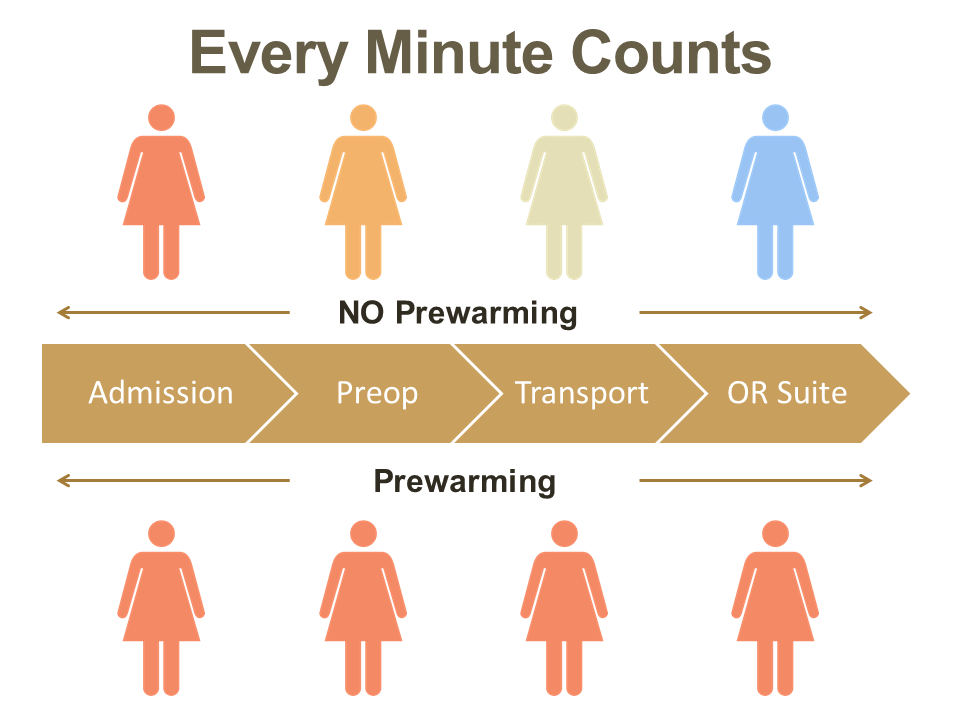 Every Minute Counts

NO Prewarming

Admission

Preop

Transport

OR Suite

Prewarming